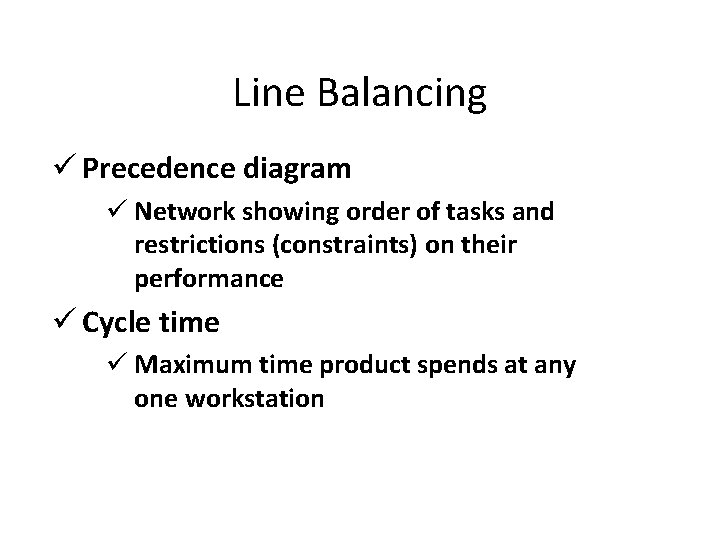 Line Balancing

✓ Precedence diagram

✓ Network showing order of tasks and restrictions (constraints) on their performance

✓ Cycle time

✓ Maximum time product spends at any one workstation